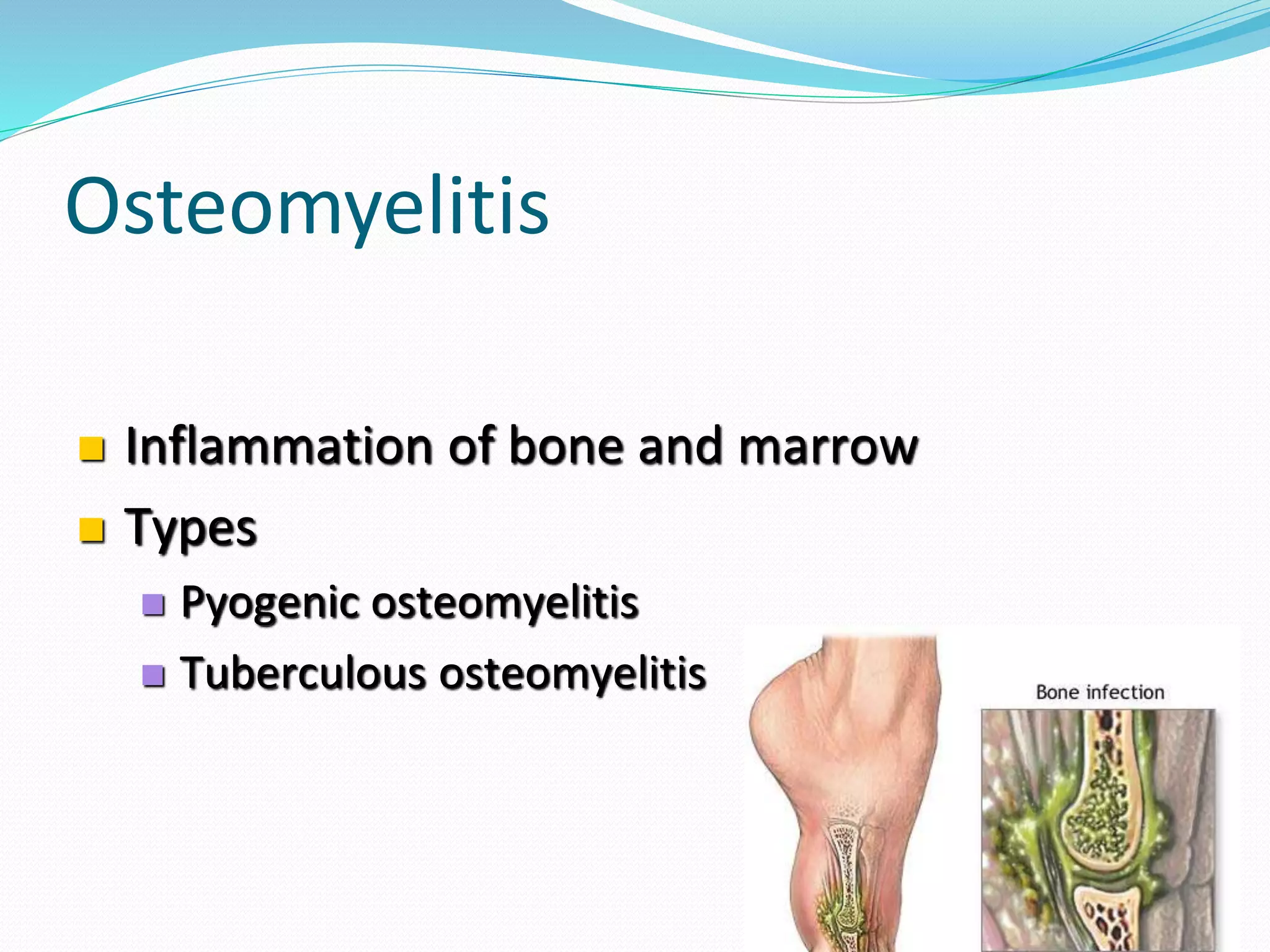 Osteomyelitis

Inflammation of bone and marrow

Types

Pyogenic osteomyelitis

Tuberculous osteomyelitis

Bone infection